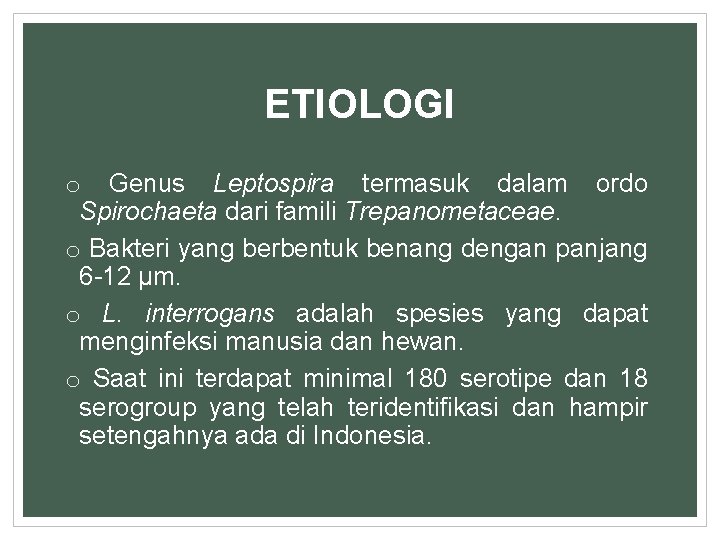 ETIOLOGI

o Genus Leptospira termasuk dalam ordo Spirochaeta dari famili Trepanometaceae.

o Bakteri yang berbentuk benang dengan panjang 6-12 μm.

o L. interrogans adalah spesies yang dapat menginfeksi manusia dan hewan.

o Saat ini terdapat minimal 180 serotipe dan 18 serogroup yang telah teridentifikasi dan hampir setengahnya ada di Indonesia.